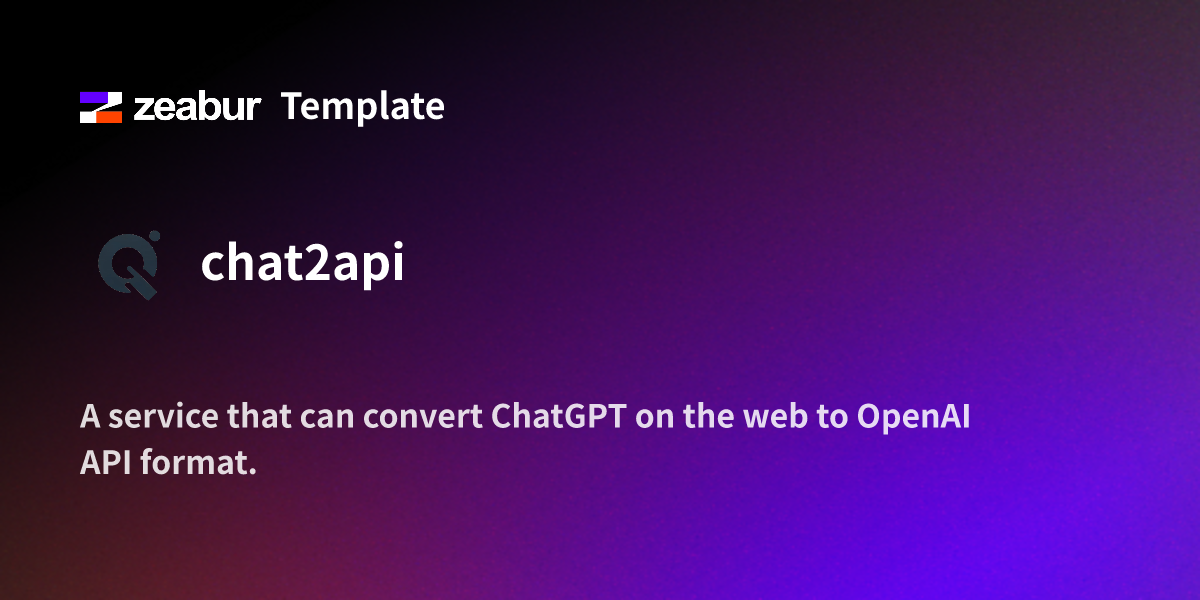 zeabur Template

chat2api

A service that can convert ChatGPT on the web to OpenAI API format.